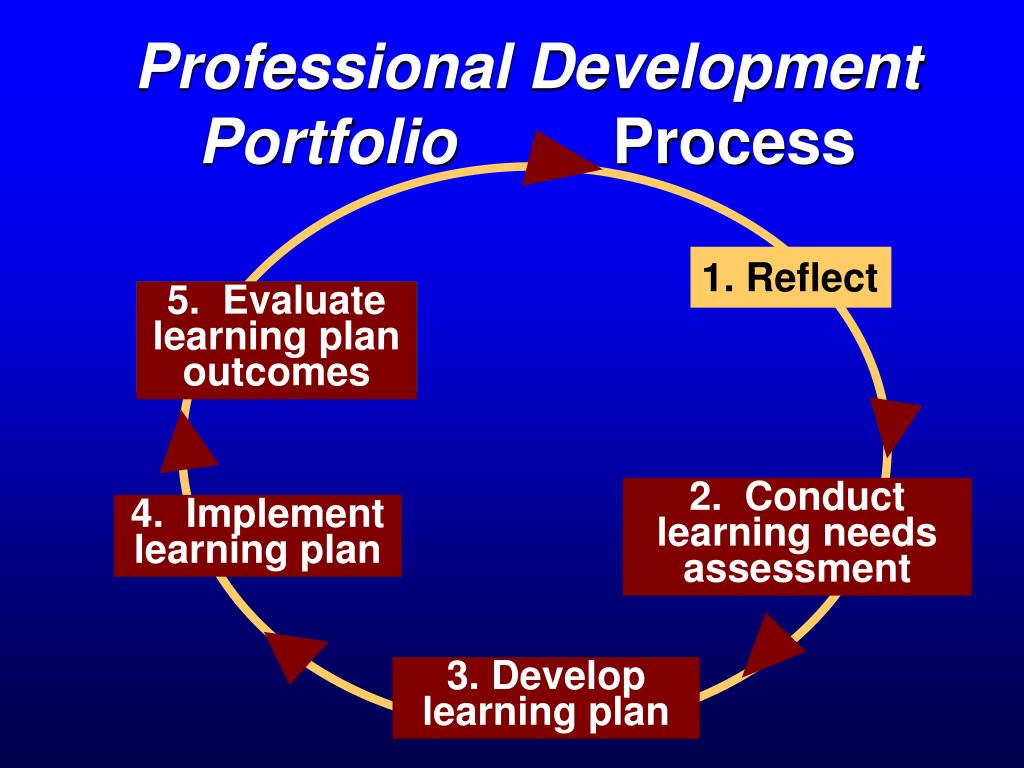 Professional Development Portfolio Process

1. Reflect

2. Conduct learning needs assessment

3. Develop learning plan

4. Implement learning plan

5. Evaluate learning plan outcomes